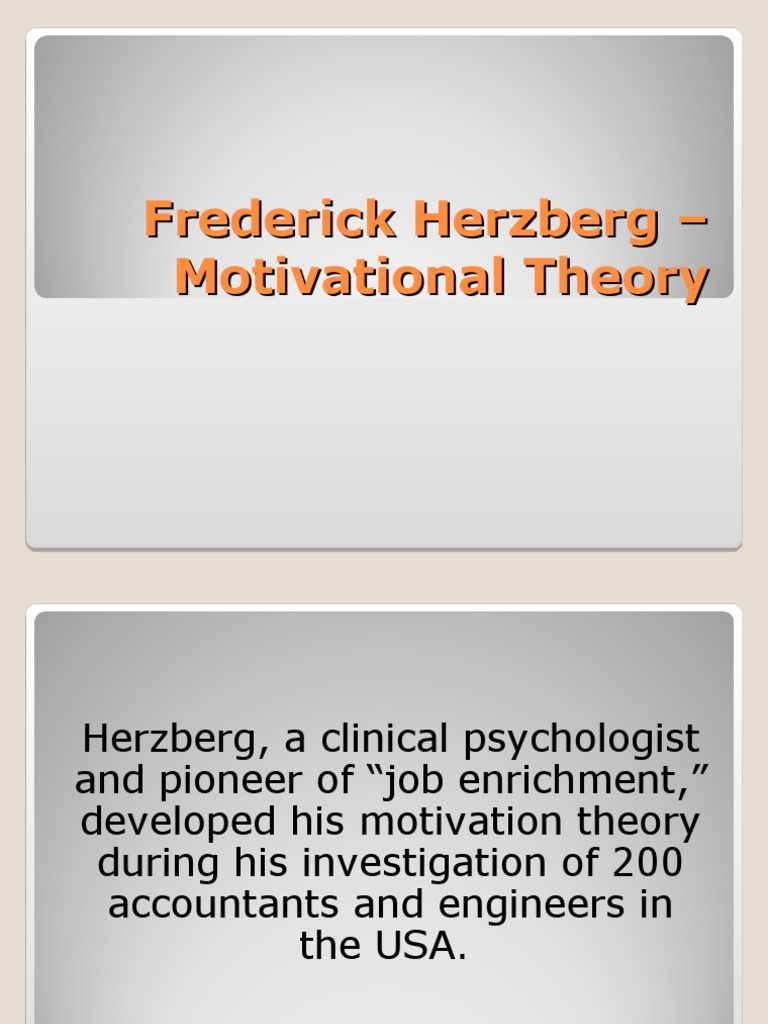 Frederick Herzberg – Motivational Theory

Herzberg, a clinical psychologist and pioneer of “job enrichment,” developed his motivation theory during his investigation of 200 accountants and engineers in the USA.